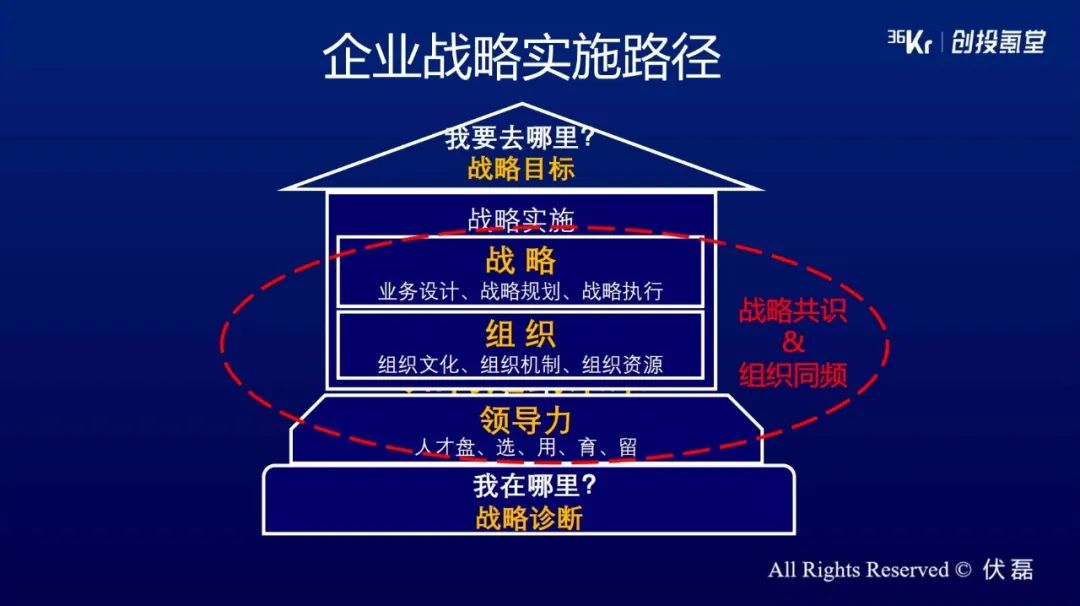 企业战略实施路径

36Kr | 创投氪堂

我要去哪里?
战略目标

战略实施

战 略
业务设计、战略规划、战略执行

组 织
组织文化、组织机制、组织资源

战略共识
&
组织同频

领导力
人才盘、选、用、育、留

我在哪里?
战略诊断

All Rights Reserved © 伏磊